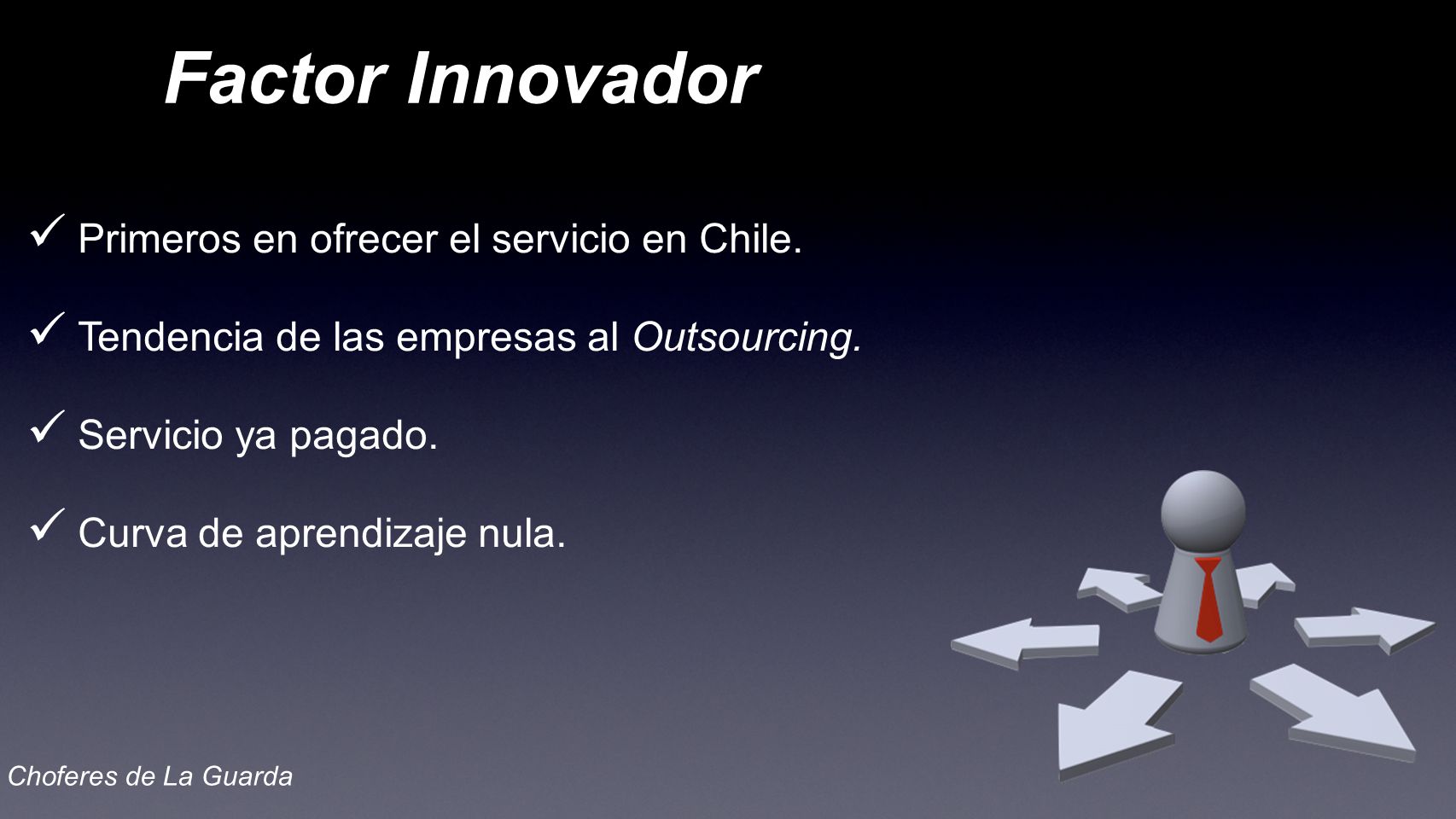 Factor Innovador

✓ Primeros en ofrecer el servicio en Chile.

✓ Tendencia de las empresas al Outsourcing.

✓ Servicio ya pagado.

✓ Curva de aprendizaje nula.

Choferes de La Guarda